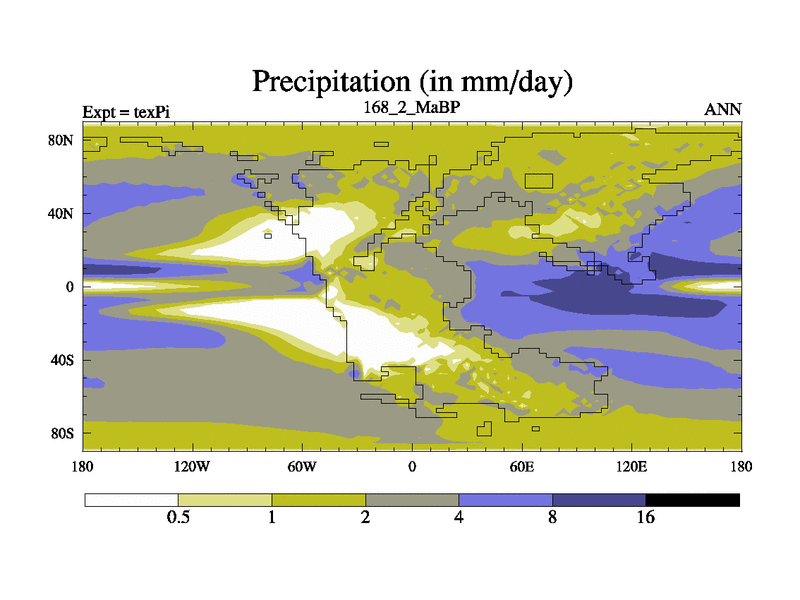 Precipitation (in mm/day)

Expt = texPi

168_2_MaBP

ANN

80N
40N
0
40S
80S

180
120W
60W
0
60E
120E
180

0.5
1
2
4
8
16